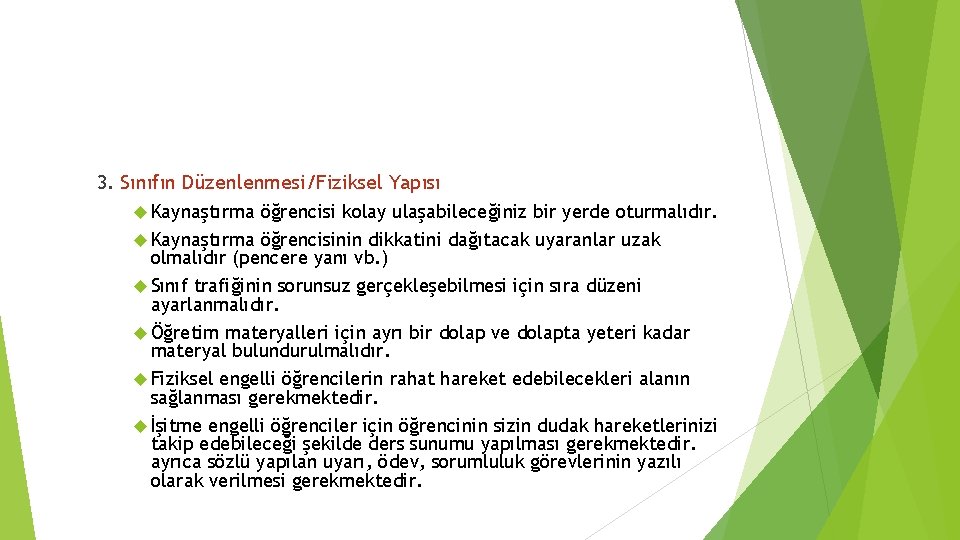 3. Sınıfın Düzenlenmesi/Fiziksel Yapısı

Kaynaştırma öğrencisi kolay ulaşabileceğiniz bir yerde oturmalıdır.

Kaynaştırma öğrencisinin dikkatini dağıtacak uyaranlar uzak olmalıdır (pencere yanı vb.)

Sınıf trafiğinin sorunsuz gerçekleşebilmesi için sıra düzeni ayarlanmalıdır.

Öğretim materyalleri için ayrı bir dolap ve dolapta yeteri kadar materyal bulundurulmalıdır.

Fiziksel engelli öğrencilerin rahat hareket edebilecekleri alanın sağlanması gerekmektedir.

İşitme engelli öğrenciler için öğrencinin sizin dudak hareketlerinizi takip edebileceği şekilde ders sunumu yapılması gerekmektedir. ayrıca sözlü yapılan uyarı, ödev, sorumluluk görevlerinin yazılı olarak verilmesi gerekmektedir.